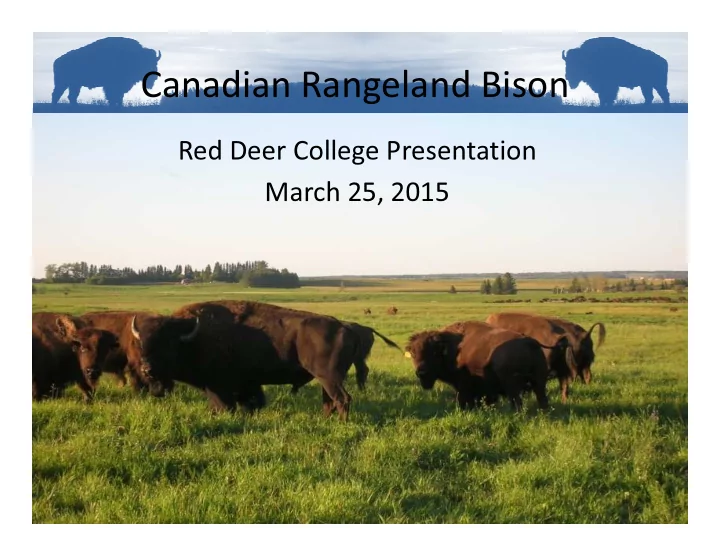 Canadian Rangeland Bison

Red Deer College Presentation
March 25, 2015